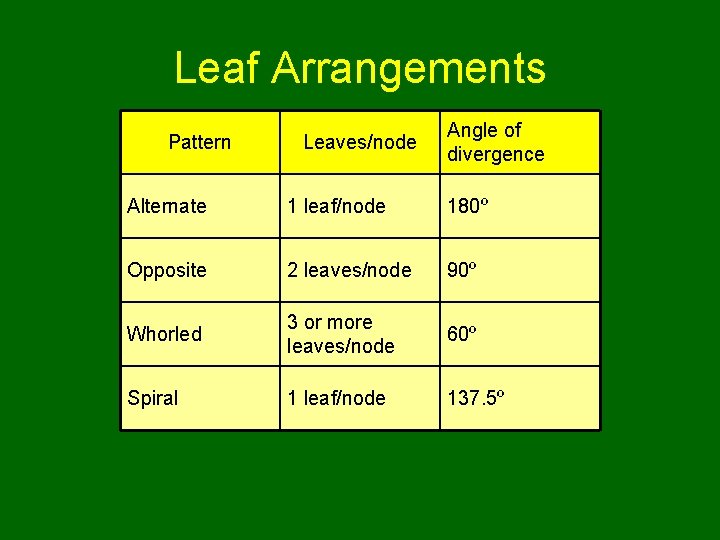 Leaf Arrangements

| Pattern | Leaves/node | Angle of divergence |
|---|---|---|
| Alternate | 1 leaf/node | 180º |
| Opposite | 2 leaves/node | 90º |
| Whorled | 3 or more leaves/node | 60º |
| Spiral | 1 leaf/node | 137.5º |